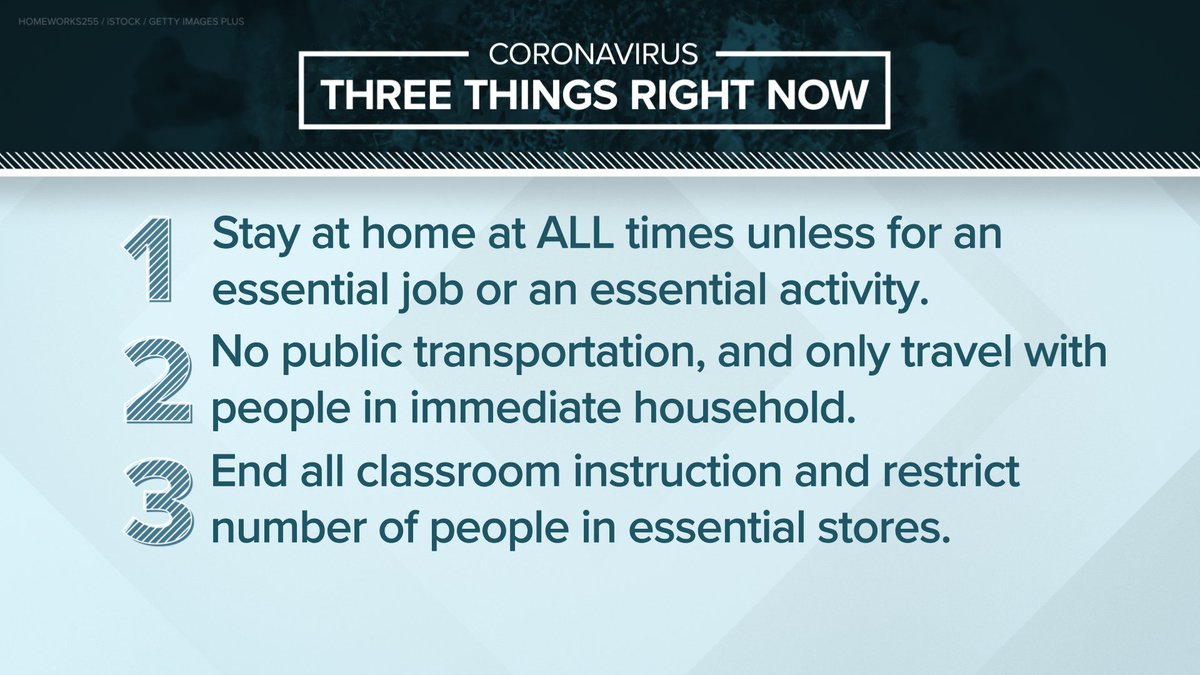 HOMEWORKS255 / ISTOCK / GETTY IMAGES PLUS

CORONAVIRUS
THREE THINGS RIGHT NOW

1 Stay at home at ALL times unless for an essential job or an essential activity.

2 No public transportation, and only travel with people in immediate household.

3 End all classroom instruction and restrict number of people in essential stores.